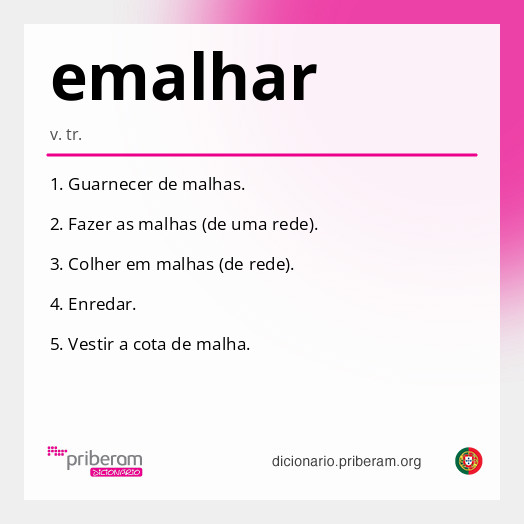 emalhar

v. tr.

1. Guarnecer de malhas.

2. Fazer as malhas (de uma rede).

3. Colher em malhas (de rede).

4. Enredar.

5. Vestir a cota de malha.

priberam DICIONÁRIO

dicionario.priberam.org